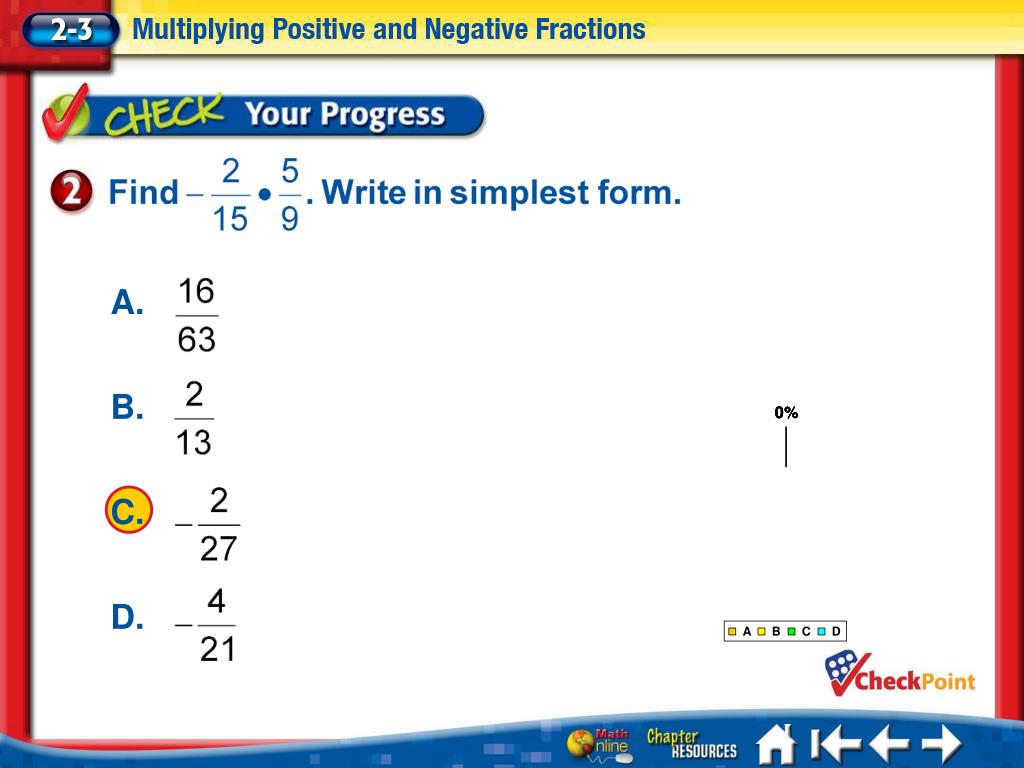 2-3 Multiplying Positive and Negative Fractions

CHECK Your Progress

2 Find $-\frac{2}{15} \bullet \frac{5}{9}$. Write in simplest form.

A. $\frac{16}{63}$

B. $\frac{2}{13}$

C. $-\frac{2}{27}$

D. $-\frac{4}{21}$

0%

A B C D

CheckPoint

Math Online Chapter RESOURCES